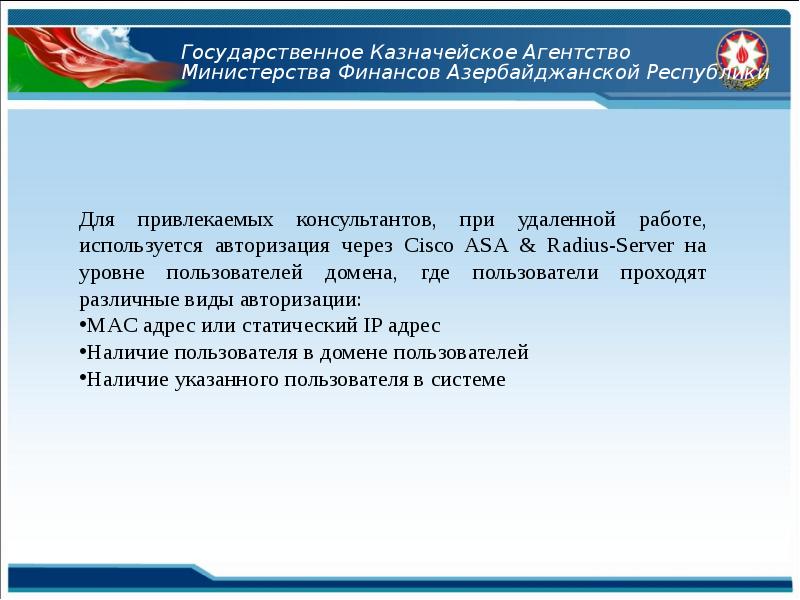 Государственное Казначейское Агентство Министерства Финансов Азербайджанской Республики

Для привлекаемых консультантов, при удаленной работе, используется авторизация через Cisco ASA & Radius-Server на уровне пользователей домена, где пользователи проходят различные виды авторизации:

•MAC адрес или статический IP адрес

•Наличие пользователя в домене пользователей

•Наличие указанного пользователя в системе